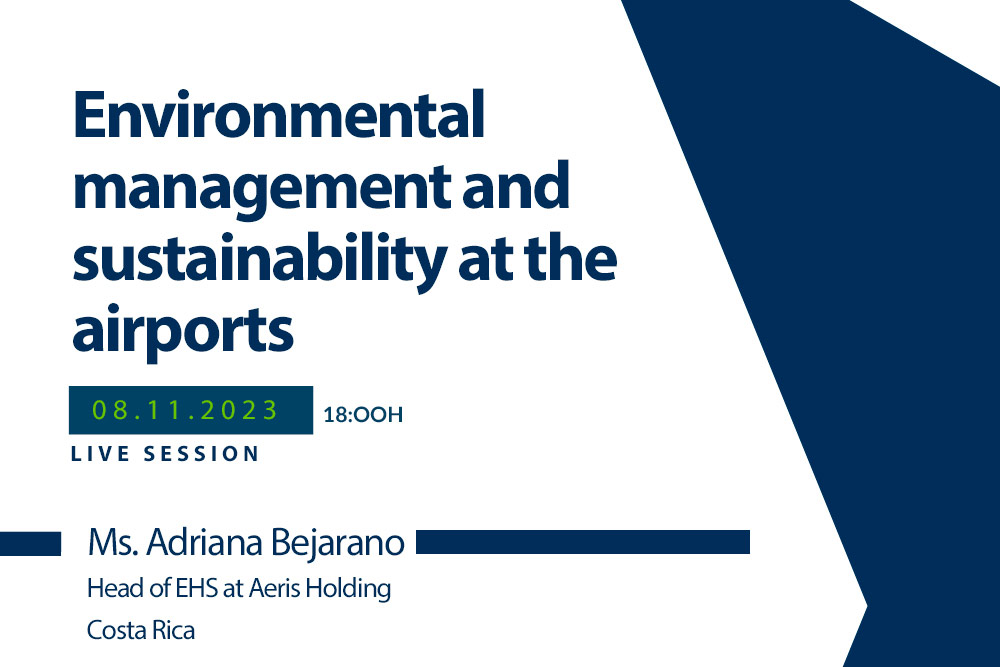 Environmental management and sustainability at the airports

08.11.2023 18:OOH

LIVE SESSION

Ms. Adriana Bejarano

Head of EHS at Aeris Holding

Costa Rica